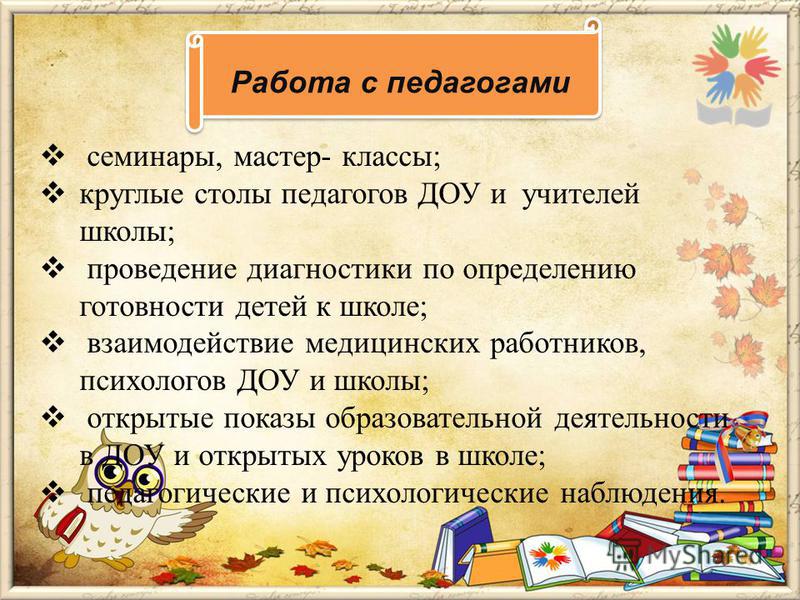 Работа с педагогами

❖ семинары, мастер- классы;
❖ круглые столы педагогов ДОУ и учителей школы;
❖ проведение диагностики по определению готовности детей к школе;
❖ взаимодействие медицинских работников, психологов ДОУ и школы;
❖ открытые показы образовательной деятельности в ДОУ и открытых уроков в школе;
❖ педагогические и психологические наблюдения.

MyShared